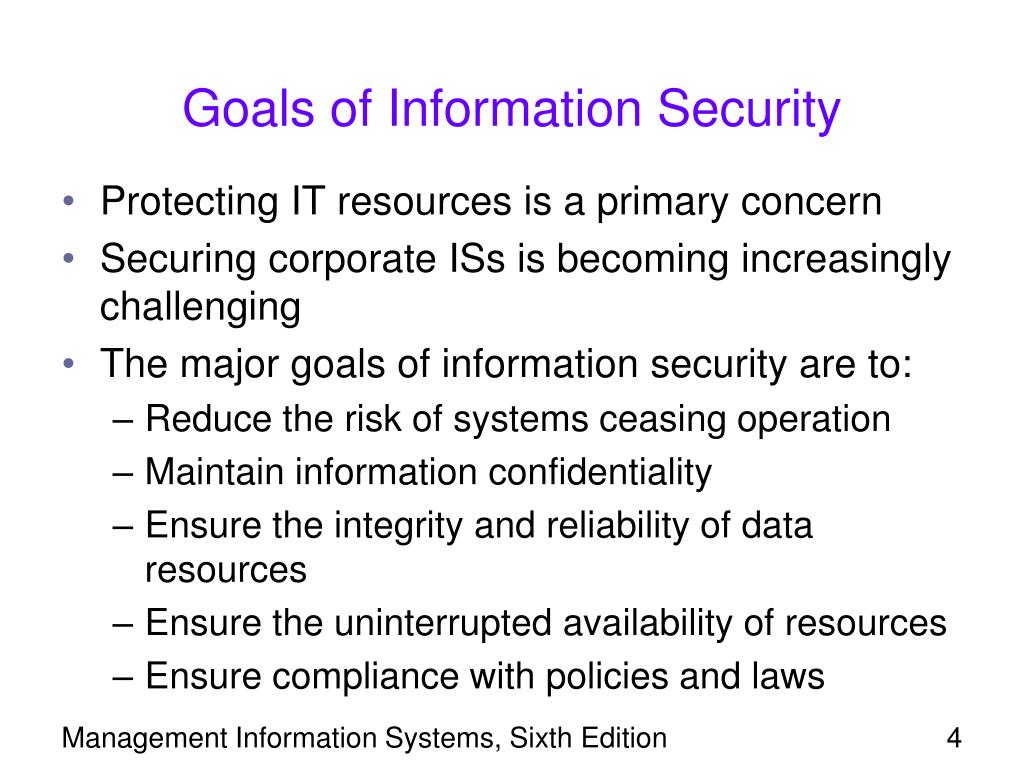 Goals of Information Security

• Protecting IT resources is a primary concern
• Securing corporate ISs is becoming increasingly challenging
• The major goals of information security are to:
  – Reduce the risk of systems ceasing operation
  – Maintain information confidentiality
  – Ensure the integrity and reliability of data resources
  – Ensure the uninterrupted availability of resources
  – Ensure compliance with policies and laws

Management Information Systems, Sixth Edition

4